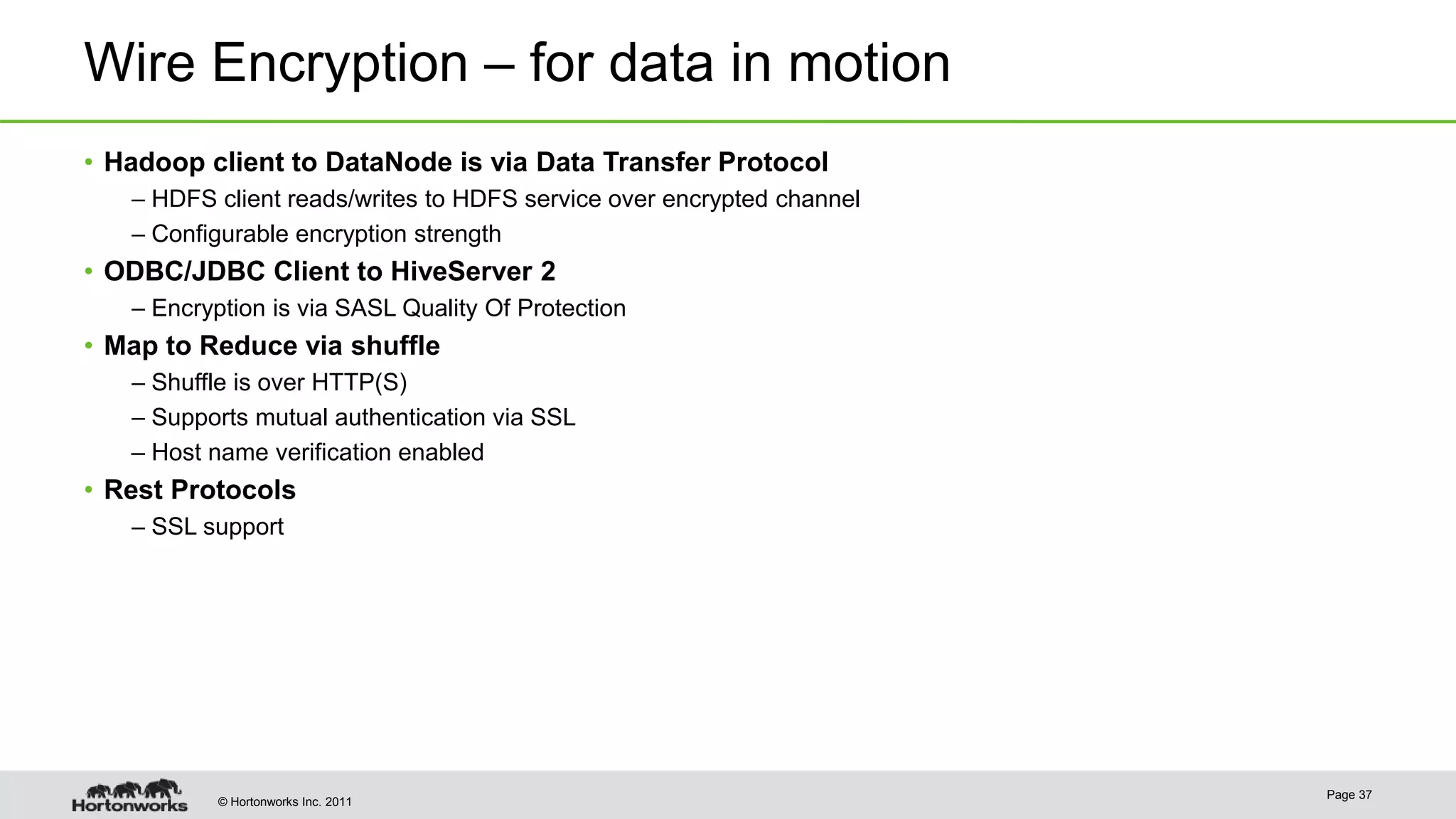 Wire Encryption – for data in motion

• Hadoop client to DataNode is via Data Transfer Protocol
– HDFS client reads/writes to HDFS service over encrypted channel
– Configurable encryption strength

• ODBC/JDBC Client to HiveServer 2
– Encryption is via SASL Quality Of Protection

• Map to Reduce via shuffle
– Shuffle is over HTTP(S)
– Supports mutual authentication via SSL
– Host name verification enabled

• Rest Protocols
– SSL support

Hortonworks

© Hortonworks Inc. 2011

Page 37